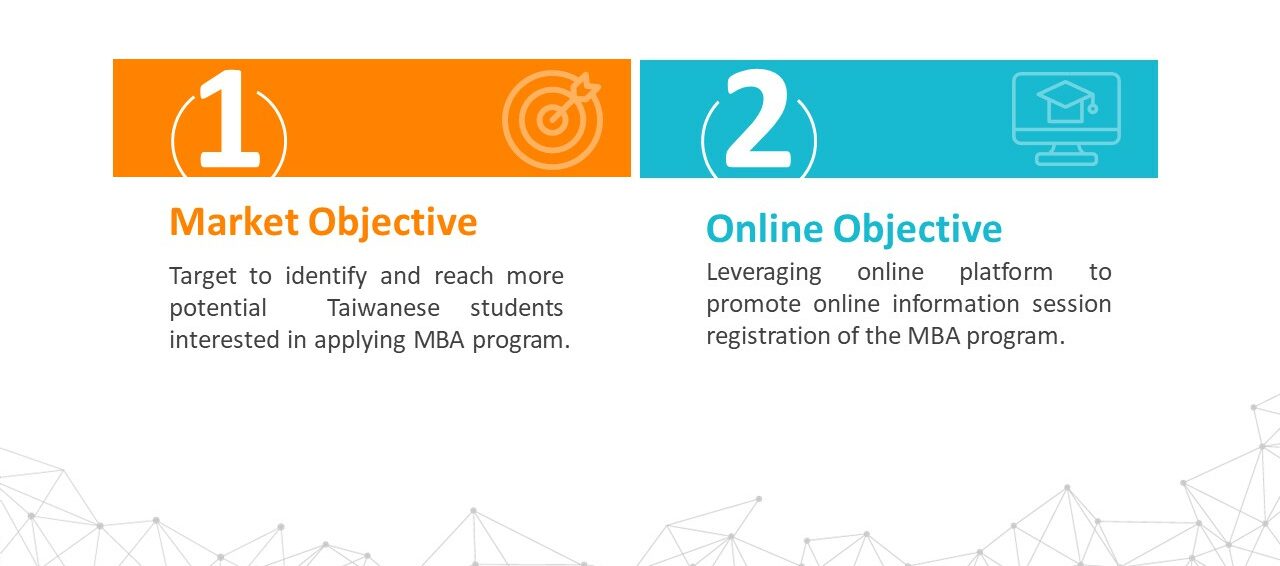 1

Market Objective

Target to identify and reach more potential Taiwanese students interested in applying MBA program.

2

Online Objective

Leveraging online platform to promote online information session registration of the MBA program.